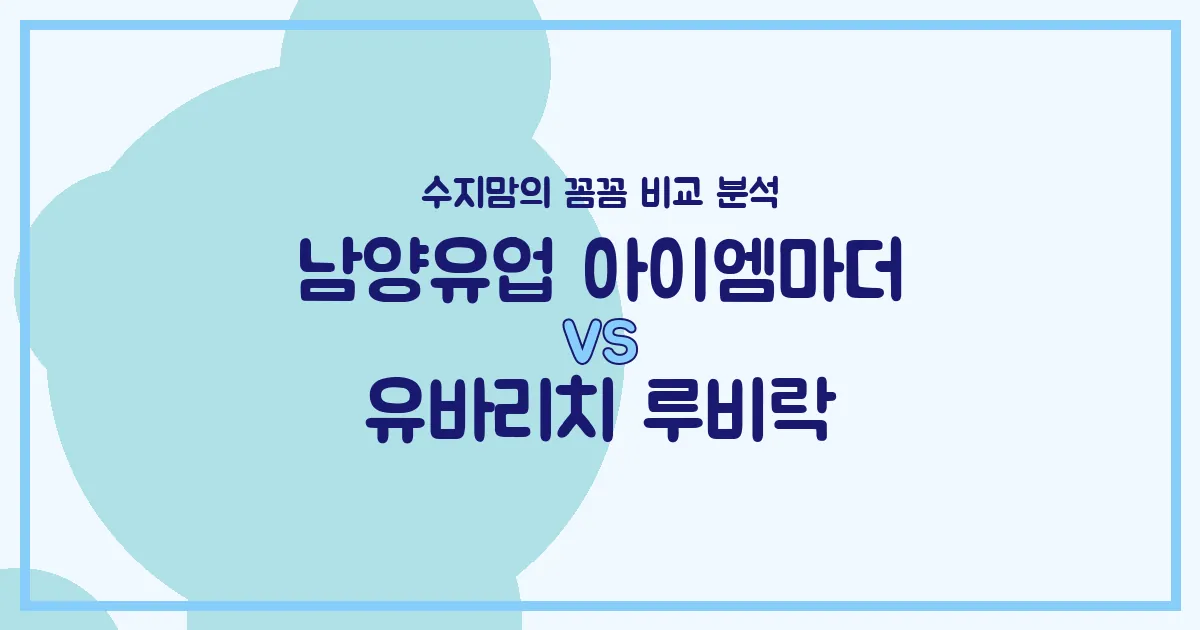 수지맘의 꼼꼼 비교 분석

남양유업 아이엠마더

VS

유바리치 루비락